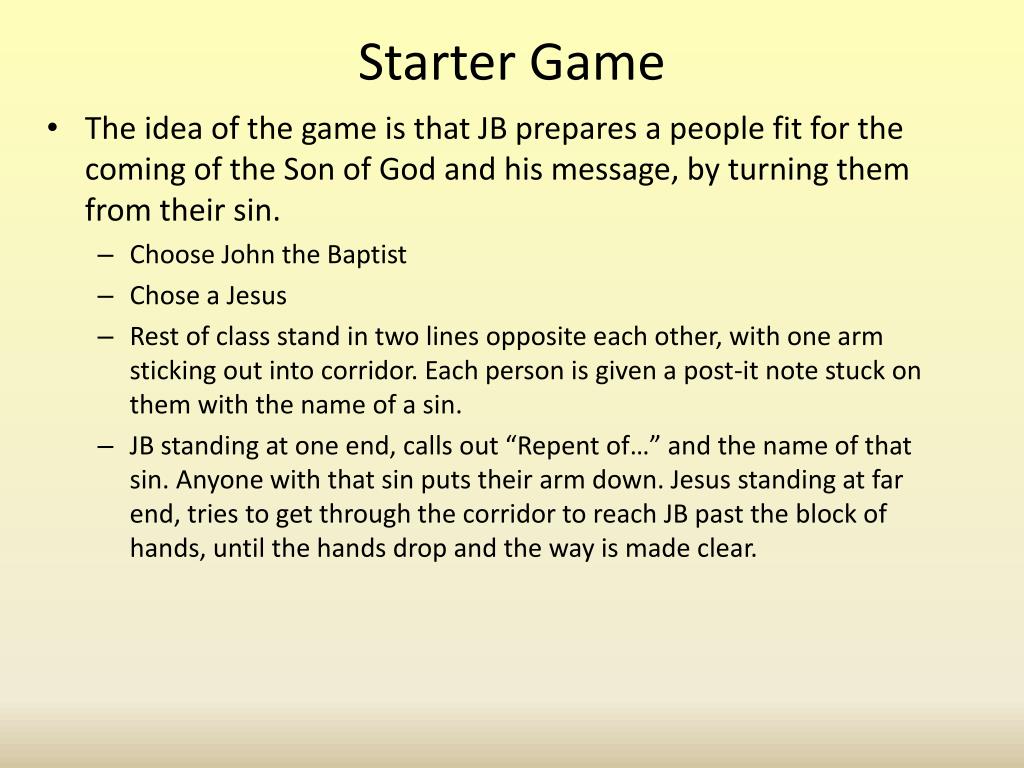 Starter Game

• The idea of the game is that JB prepares a people fit for the coming of the Son of God and his message, by turning them from their sin.
– Choose John the Baptist
– Chose a Jesus
– Rest of class stand in two lines opposite each other, with one arm sticking out into corridor. Each person is given a post-it note stuck on them with the name of a sin.
– JB standing at one end, calls out “Repent of…” and the name of that sin. Anyone with that sin puts their arm down. Jesus standing at far end, tries to get through the corridor to reach JB past the block of hands, until the hands drop and the way is made clear.